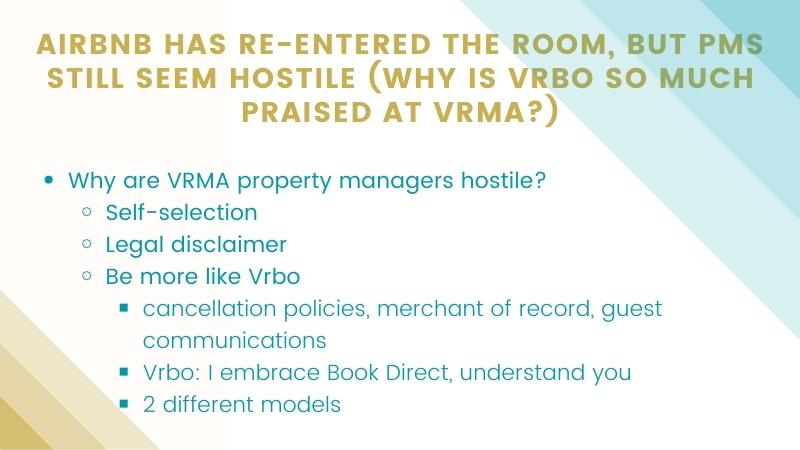 AIRBNB HAS RE-ENTERED THE ROOM, BUT PMS STILL SEEM HOSTILE (WHY IS VRBO SO MUCH PRAISED AT VRMA?)

- Why are VRMA property managers hostile?
  - Self-selection
  - Legal disclaimer
  - Be more like Vrbo
    - cancellation policies, merchant of record, guest communications
    - Vrbo: I embrace Book Direct, understand you
    - 2 different models